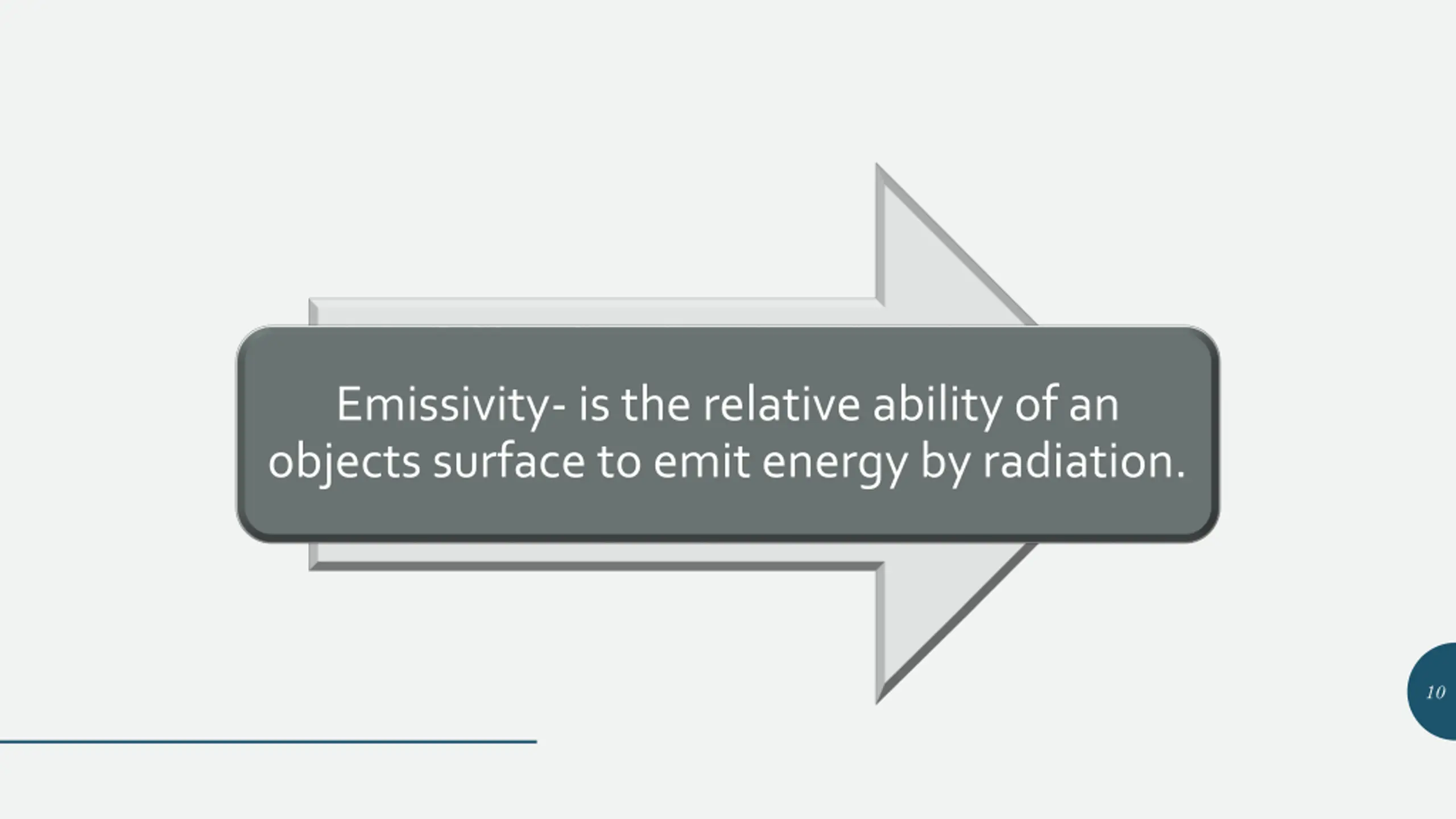 Emissivity- is the relative ability of an objects surface to emit energy by radiation.

10